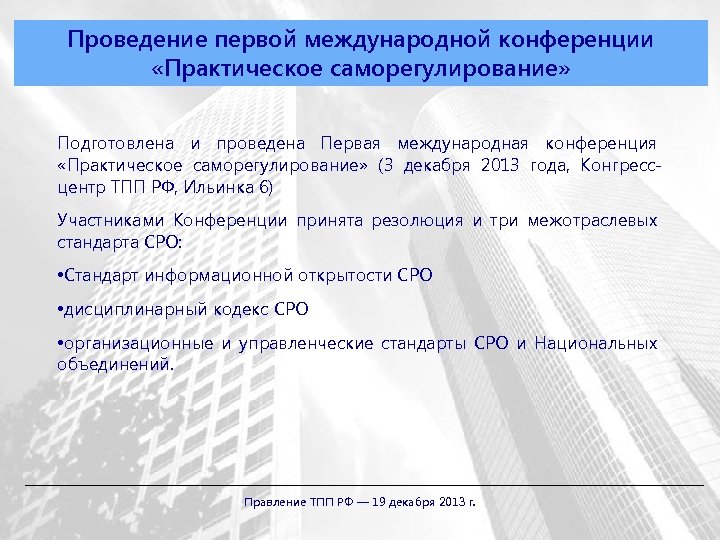 Проведение первой международной конференции «Практическое саморегулирование»

Подготовлена и проведена Первая международная конференция «Практическое саморегулирование» (3 декабря 2013 года, Конгресс-центр ТПП РФ, Ильинка 6)

Участниками Конференции принята резолюция и три межотраслевых стандарта СРО:

•Стандарт информационной открытости СРО

•дисциплинарный кодекс СРО

•организационные и управленческие стандарты СРО и Национальных объединений.

Правление ТПП РФ — 19 декабря 2013 г.